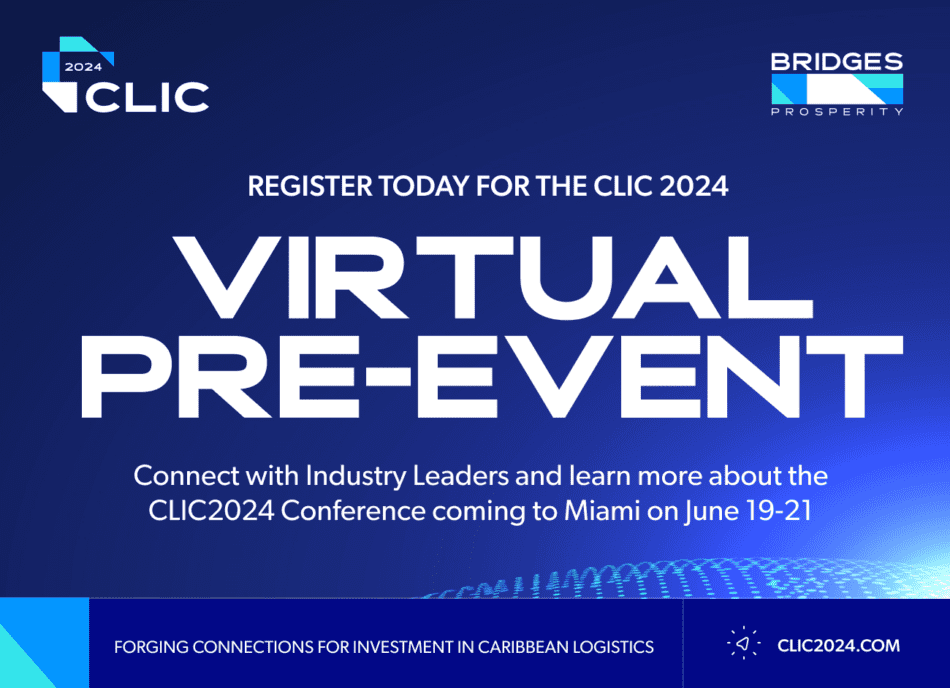 2024
CLIC

BRIDGES
PROSPERITY

REGISTER TODAY FOR THE CLIC 2024

VIRTUAL PRE-EVENT

Connect with Industry Leaders and learn more about the CLIC2024 Conference coming to Miami on June 19-21

FORGING CONNECTIONS FOR INVESTMENT IN CARIBBEAN LOGISTICS

CLIC2024.COM